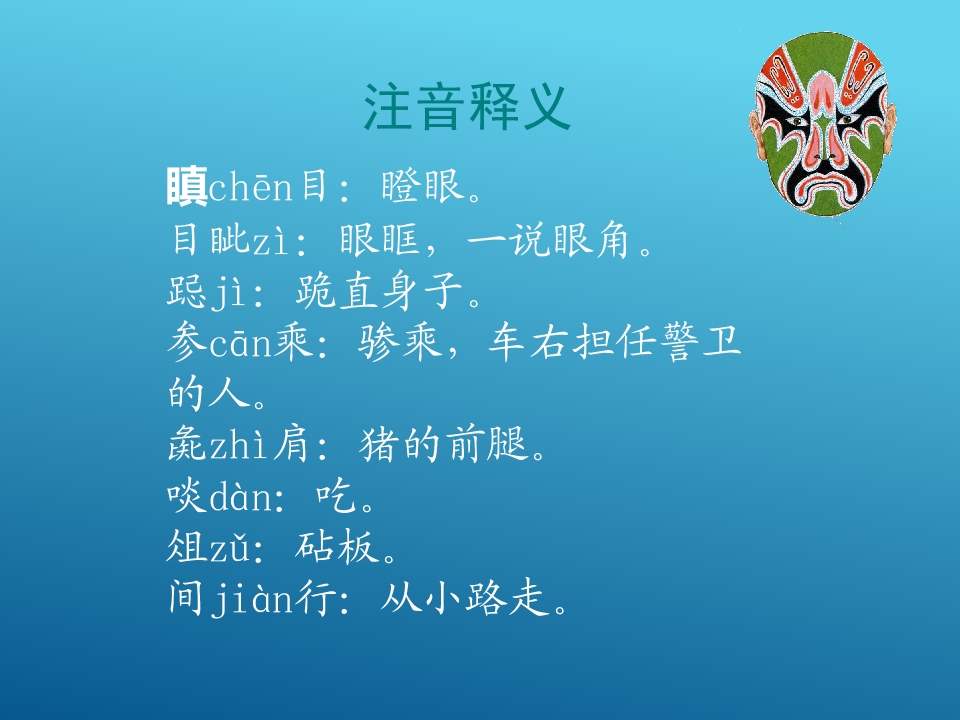 注音释义

瞋chēn目：瞪眼。
目眦zì：眼眶，一说眼角。
跽jì：跪直身子。
参cān乘：骖乘，车右担任警卫的人。
彘zhì肩：猪的前腿。
啖dàn：吃。
俎zǔ：砧板。
间jiàn行：从小路走。